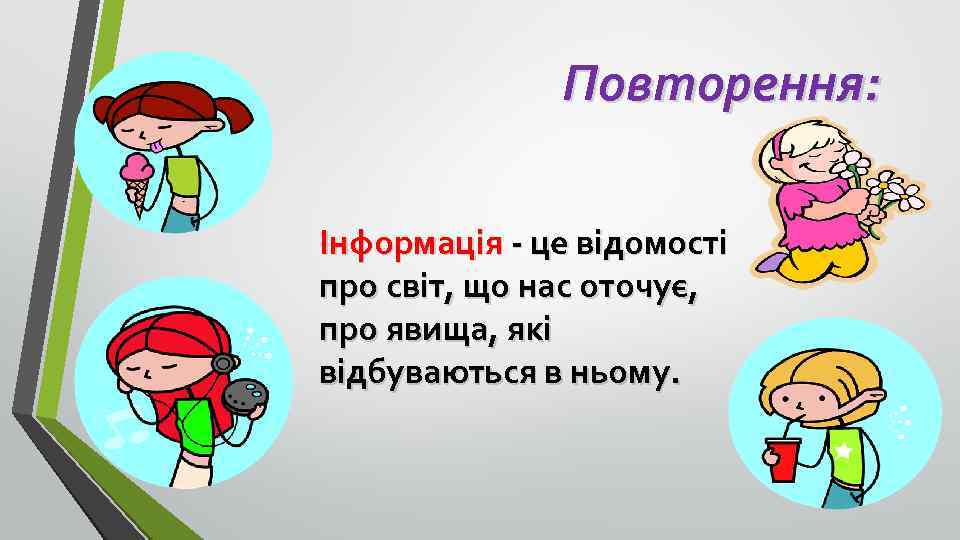 Повторення:

Інформація - це відомості про світ, що нас оточує, про явища, які відбуваються в ньому.